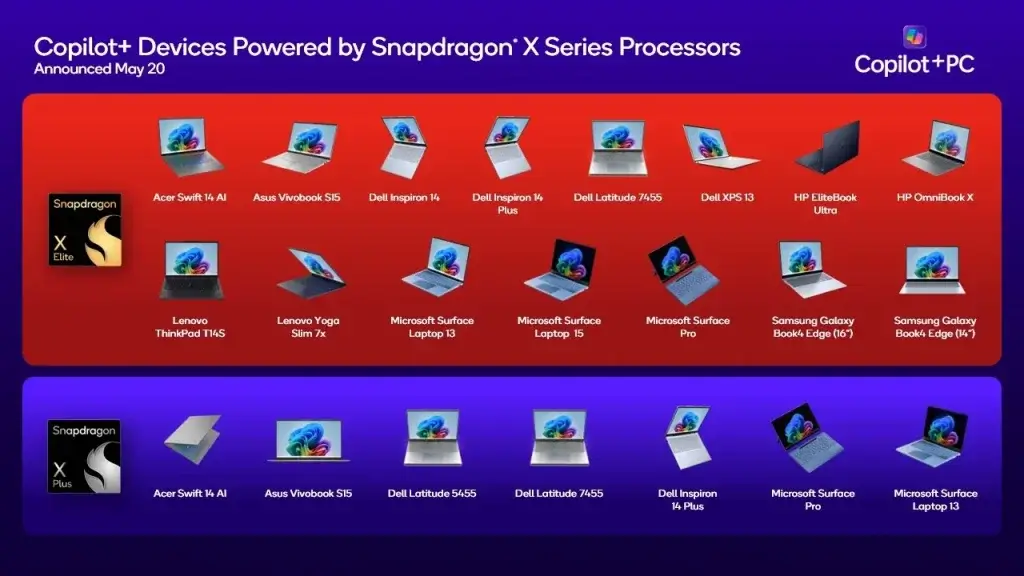 Copilot+ Devices Powered by Snapdragon® X Series Processors
Announced May 20

Copilot+PC

Snapdragon X Elite

Acer Swift 14 AI
Asus Vivobook S15
Dell Inspiron 14
Dell Inspiron 14 Plus
Dell Latitude 7455
Dell XPS 13
HP EliteBook Ultra
HP OmniBook X

Lenovo ThinkPad T14S
Lenovo Yoga Slim 7x
Microsoft Surface Laptop 13
Microsoft Surface Laptop 15
Microsoft Surface Pro
Samsung Galaxy Book4 Edge (16")
Samsung Galaxy Book4 Edge (14")

Snapdragon X Plus

Acer Swift 14 AI
Asus Vivobook S15
Dell Latitude 5455
Dell Latitude 7455
Dell Inspiron 14 Plus
Microsoft Surface Pro
Microsoft Surface Laptop 13